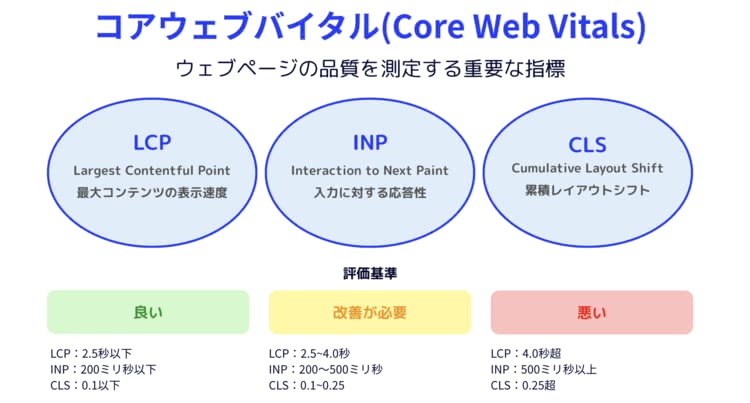 コアウェブバイタル(Core Web Vitals)

ウェブページの品質を測定する重要な指標

LCP
Largest Contentful Point
最大コンテンツの表示速度

INP
Interaction to Next Paint
入力に対する応答性

CLS
Cumulative Layout Shift
累積レイアウトシフト

評価基準

良い

LCP：2.5秒以下
INP：200ミリ秒以下
CLS：0.1以下

改善が必要

LCP：2.5~4.0秒
INP：200〜500ミリ秒
CLS：0.1~0.25

悪い

LCP：4.0秒超
INP：500ミリ秒以上
CLS：0.25超